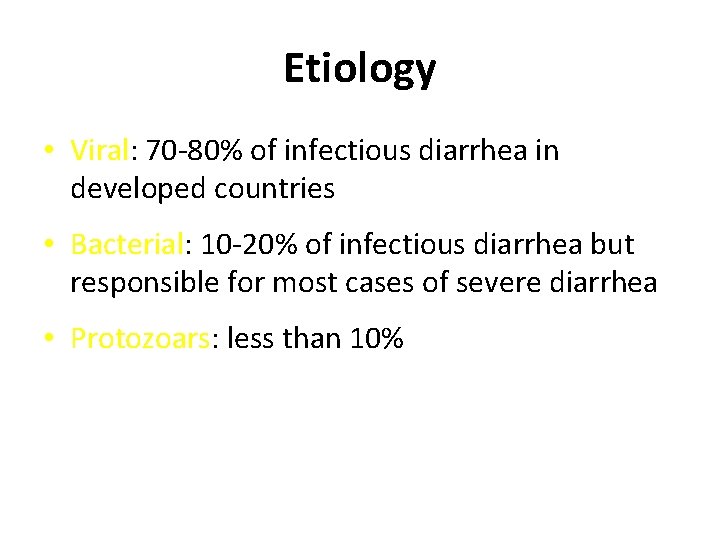 Etiology

• Viral: 70-80% of infectious diarrhea in developed countries

• Bacterial: 10-20% of infectious diarrhea but responsible for most cases of severe diarrhea

• Protozoars: less than 10%